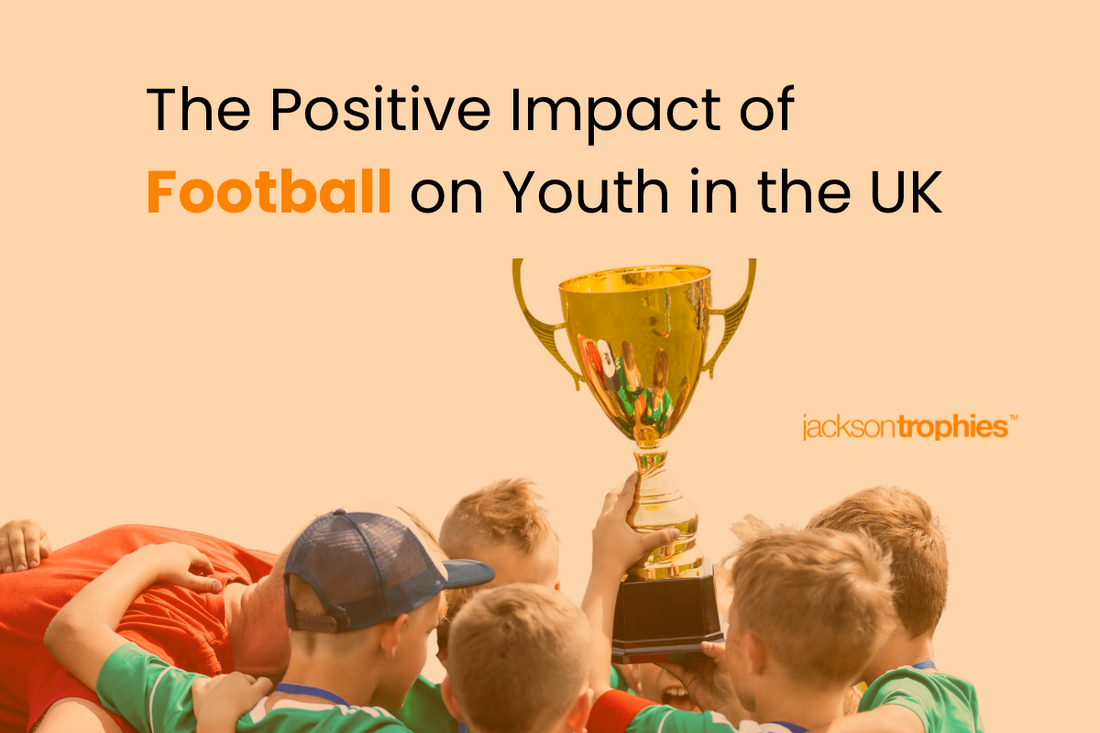 The Positive Impact of Football on Youth in the UK

jacksontrophies™